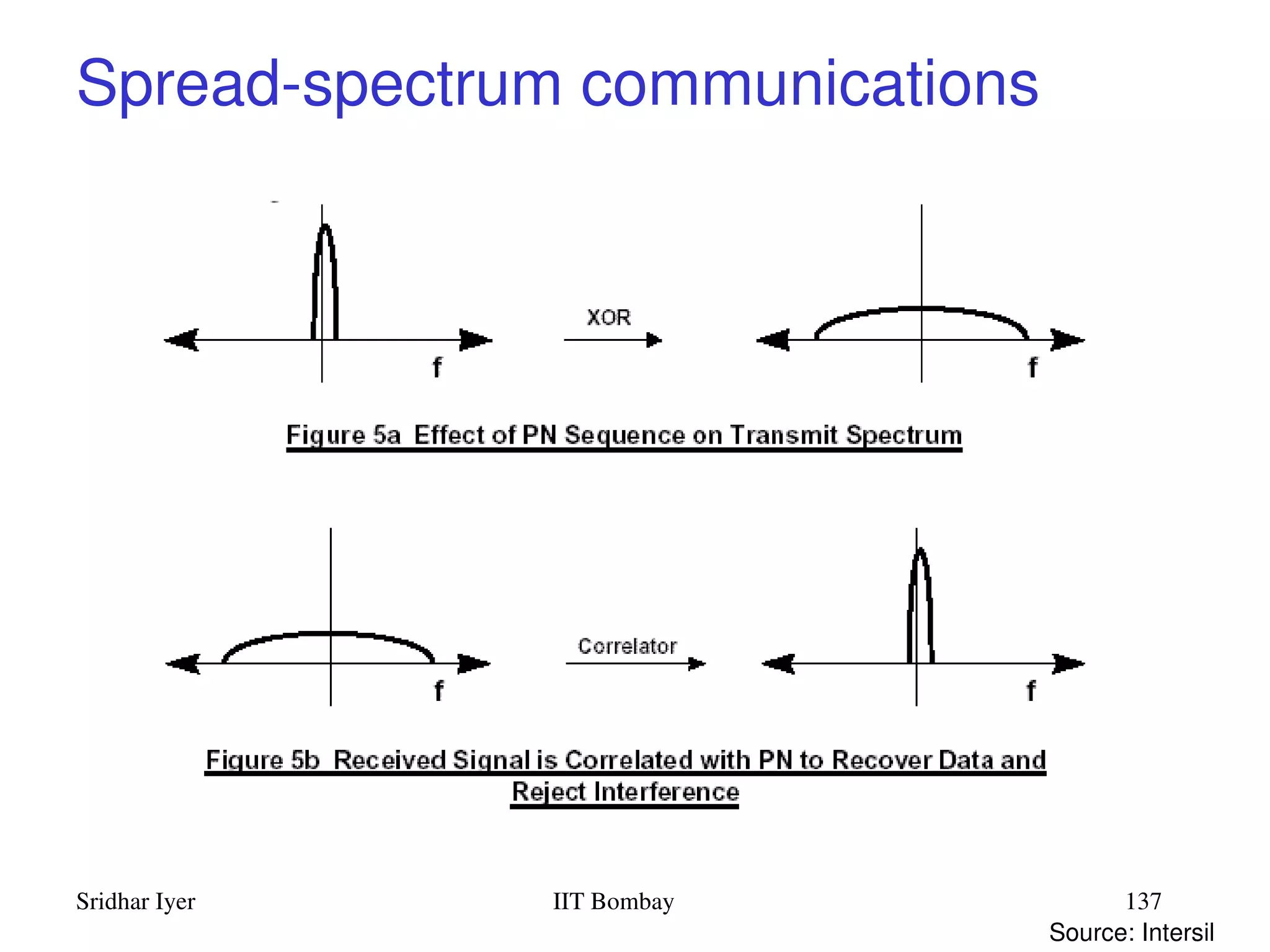 Spread-spectrum communications

f

XOR

f

Figure 5a Effect of PN Sequence on Transmit Spectrum

f

Correlator

f

Figure 5b Received Signal is Correlated with PN to Recover Data and Reject Interference

Sridhar Iyer

IIT Bombay

137

Source: Intersil